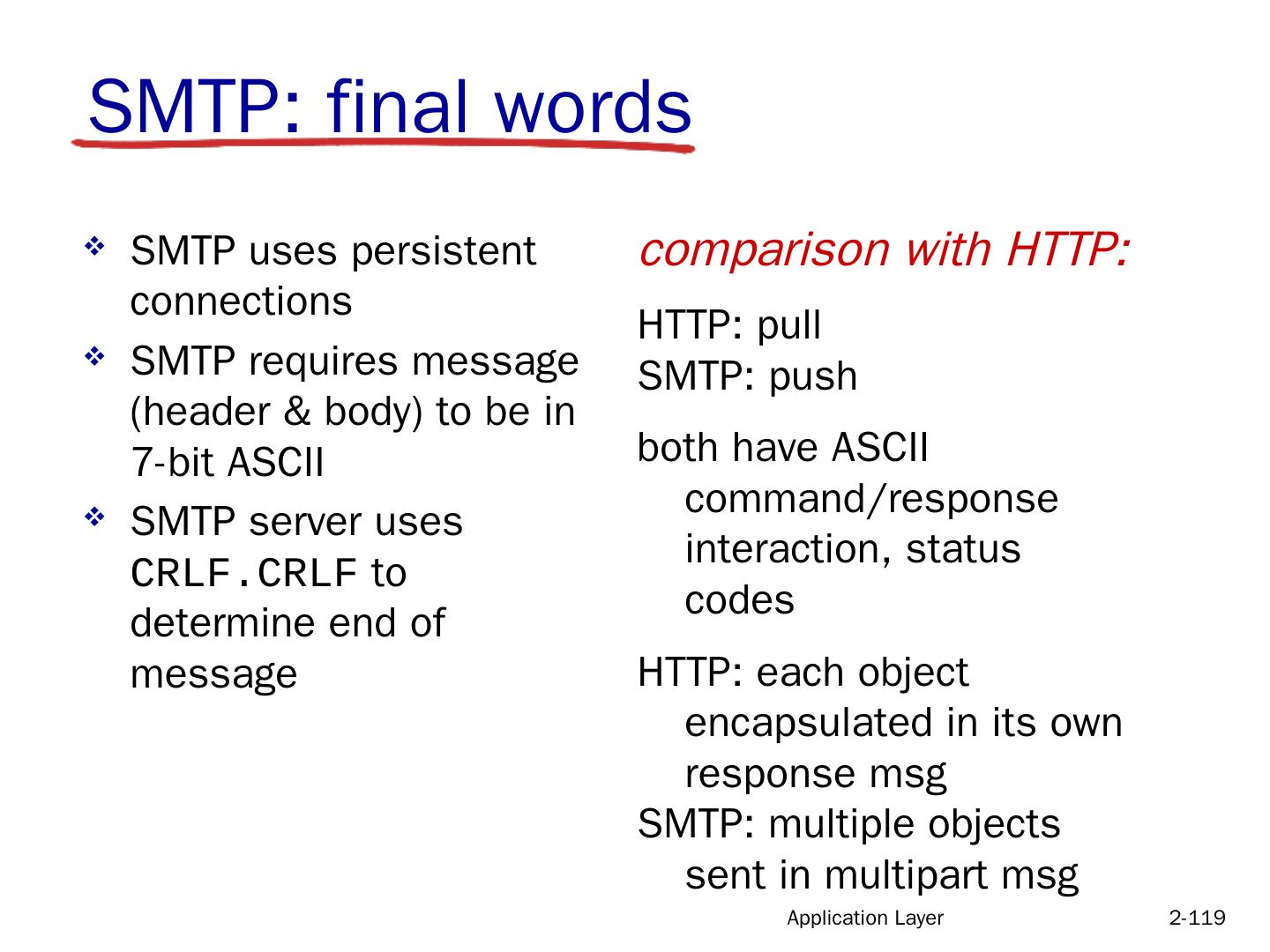 SMTP: final words

❖ SMTP uses persistent connections
❖ SMTP requires message (header & body) to be in 7-bit ASCII
❖ SMTP server uses CRLF.CRLF to determine end of message

comparison with HTTP:

HTTP: pull
SMTP: push

both have ASCII command/response interaction, status codes

HTTP: each object encapsulated in its own response msg
SMTP: multiple objects sent in multipart msg

Application Layer 2-119